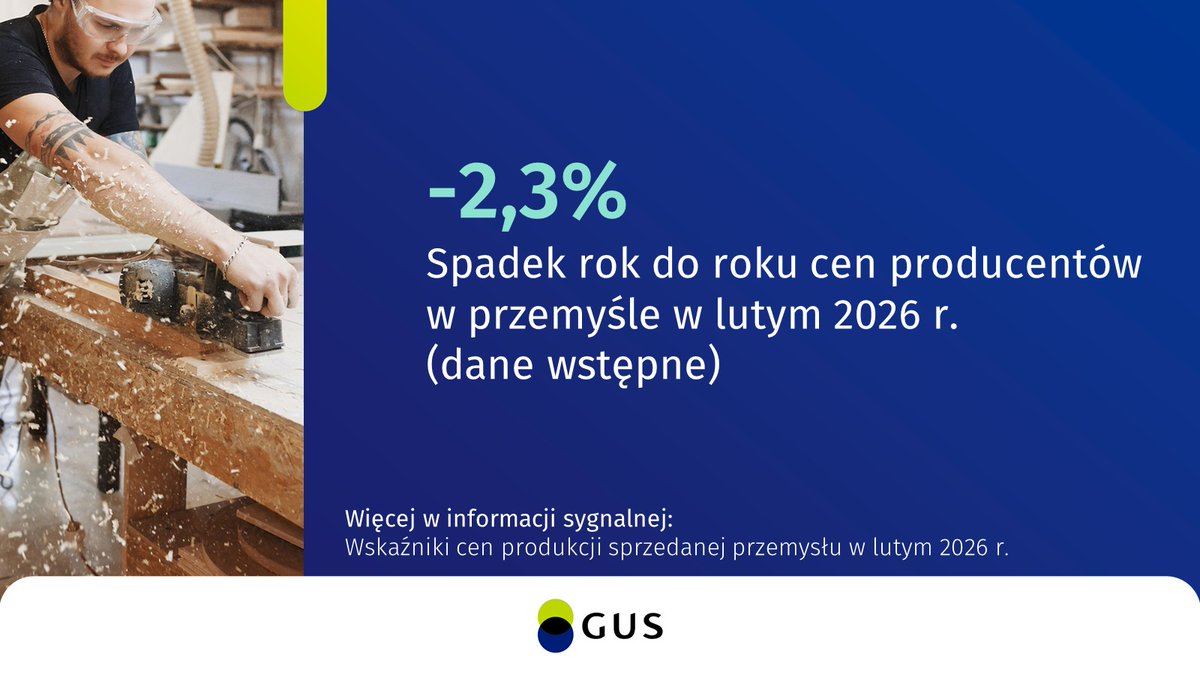 -2,3%

Spadek rok do roku cen producentów w przemyśle w lutym 2026 r. (dane wstępne)

Więcej w informacji sygnalnej:
Wskaźniki cen produkcji sprzedanej przemysłu w lutym 2026 r.

GUS